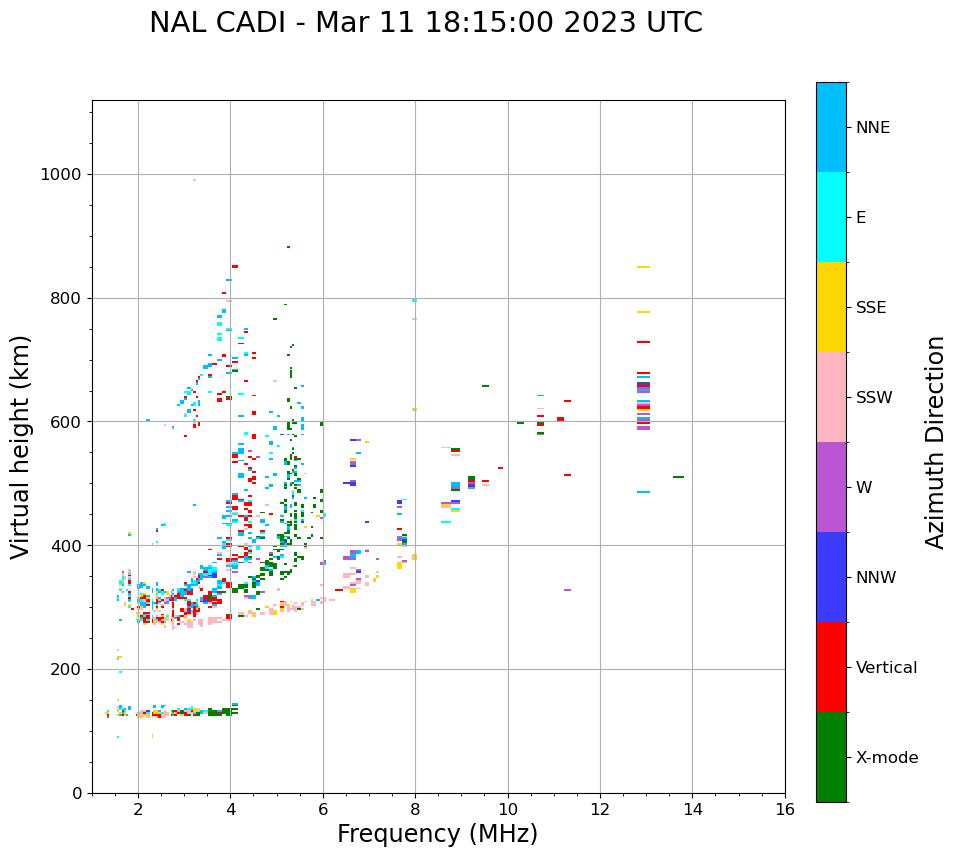 NAL CADI - Mar 11 18:15:00 2023 UTC

Virtual height (km)

1000
800
600
400
200
0

2
4
6
8
10
12
14
16

Frequency (MHz)

NNE
E
SSE
SSW
W
NNW
Vertical
X-mode

Azimuth Direction